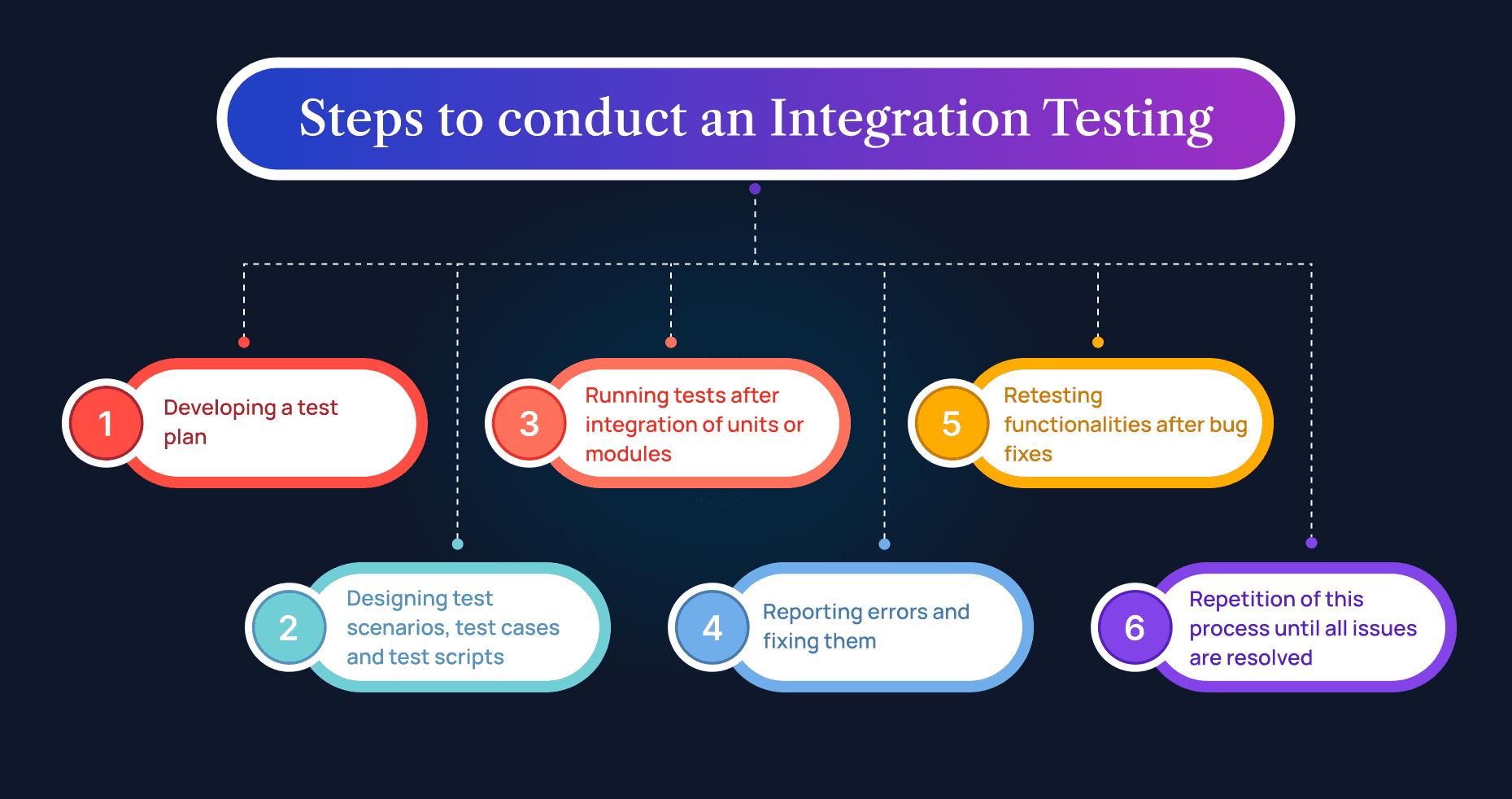 Steps to conduct an Integration Testing

1 Developing a test plan

2 Designing test scenarios, test cases and test scripts

3 Running tests after integration of units or modules

4 Reporting errors and fixing them

5 Retesting functionalities after bug fixes

6 Repetition of this process until all issues are resolved